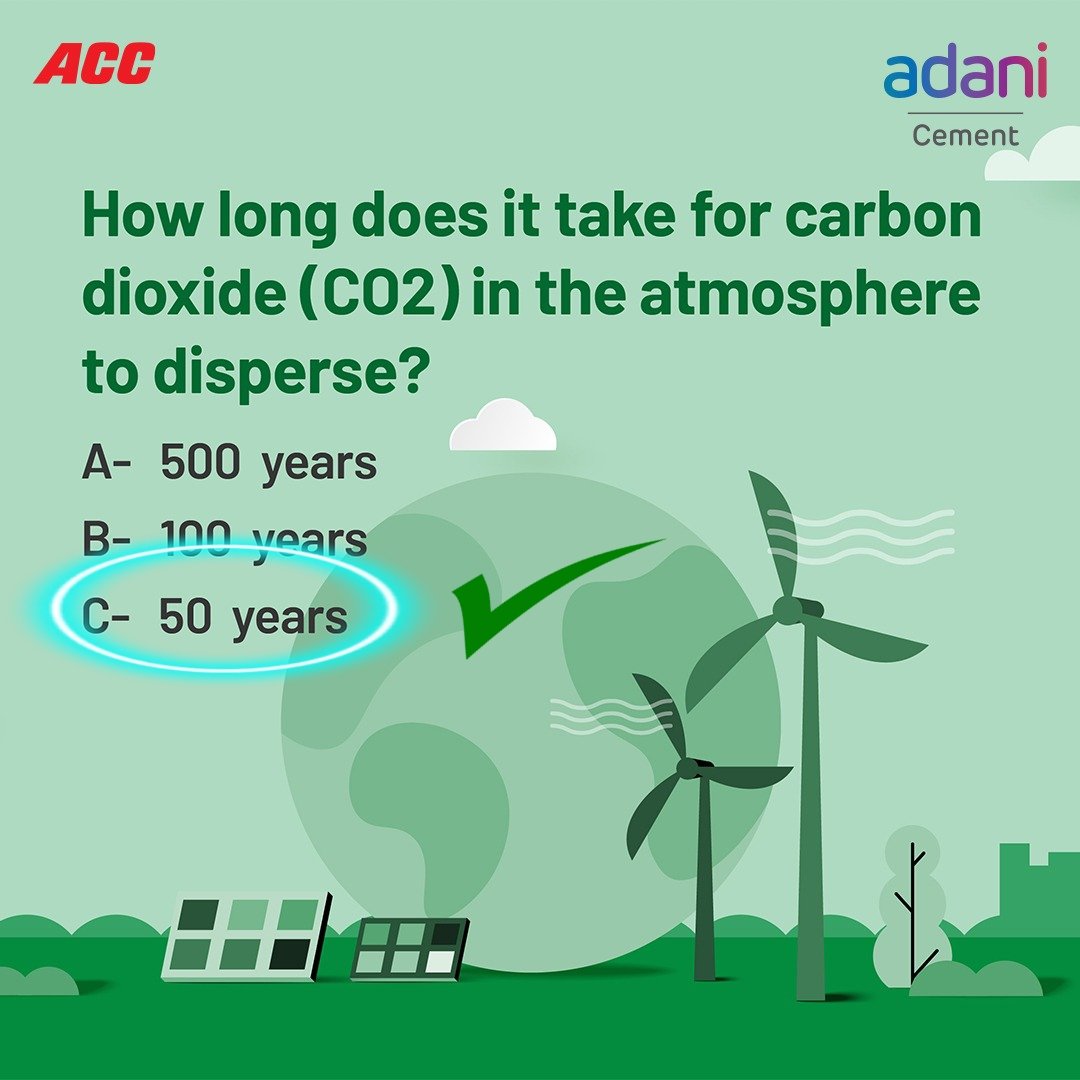 ACC

adani
Cement

How long does it take for carbon dioxide (CO2) in the atmosphere to disperse?

A- 500 years

B- 100 years

C- 50 years